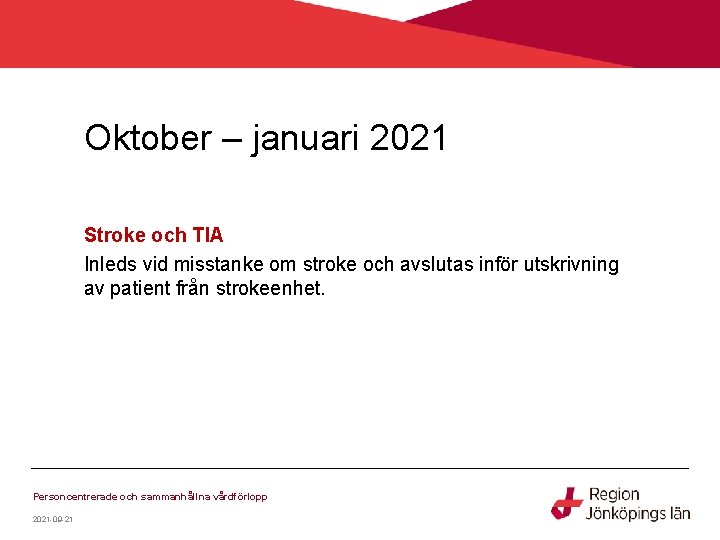 Oktober – januari 2021

Stroke och TIA

Inleds vid misstanke om stroke och avslutas inför utskrivning av patient från strokeenhet.

Personcentrerade och sammanhållna vårdförlopp

2021-09-21

Region Jönköpings län